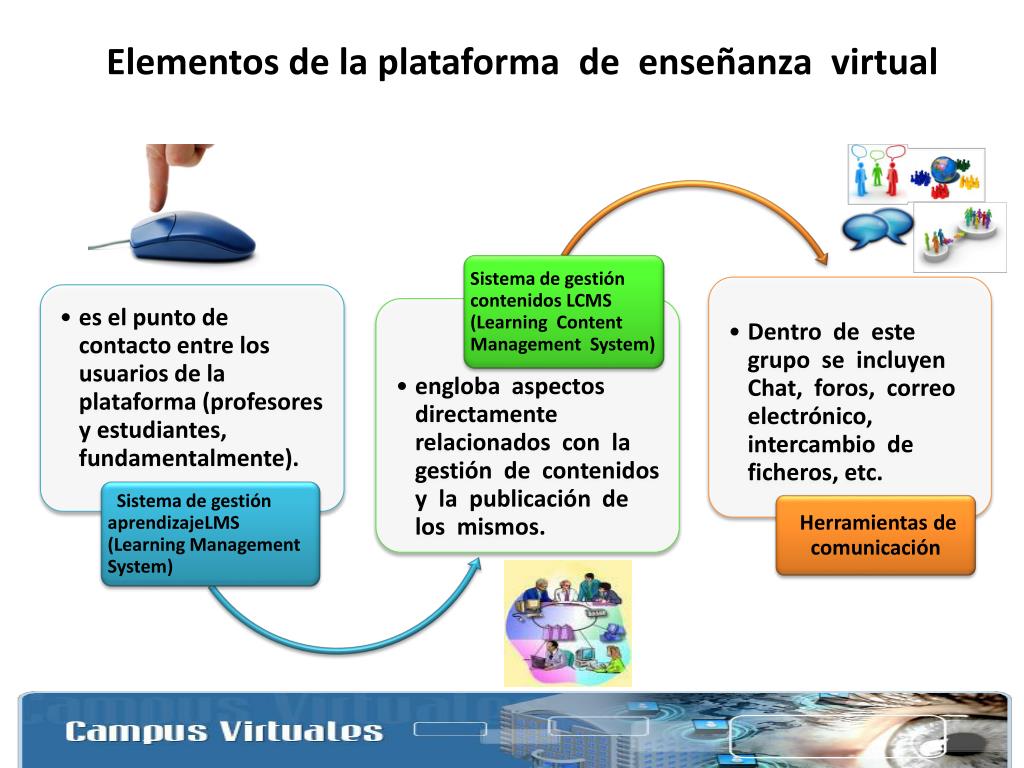 Elementos de la plataforma de enseñanza virtual

• es el punto de contacto entre los usuarios de la plataforma (profesores y estudiantes, fundamentalmente).

Sistema de gestión aprendizajeLMS (Learning Management System)

Sistema de gestión contenidos LCMS (Learning Content Management System)

• engloba aspectos directamente relacionados con la gestión de contenidos y la publicación de los mismos.

• Dentro de este grupo se incluyen Chat, foros, correo electrónico, intercambio de ficheros, etc.

Herramientas de comunicación

Campus Virtuales